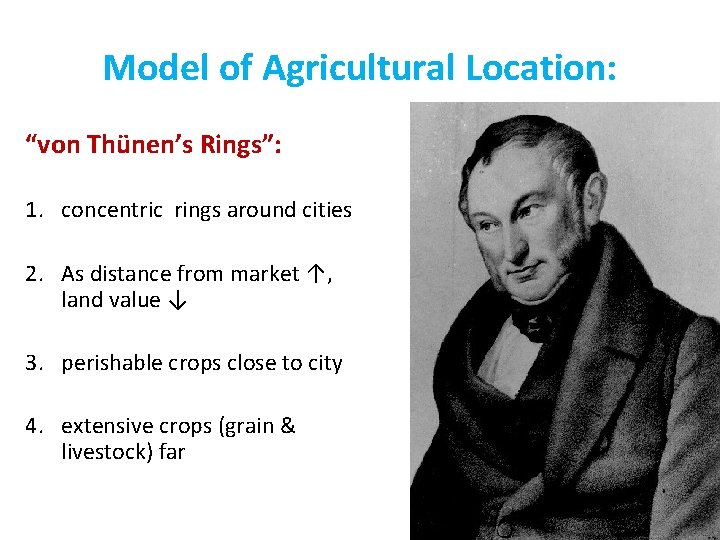 Model of Agricultural Location:

“von Thünen’s Rings”:

1. concentric rings around cities

2. As distance from market ↑, land value ↓

3. perishable crops close to city

4. extensive crops (grain & livestock) far